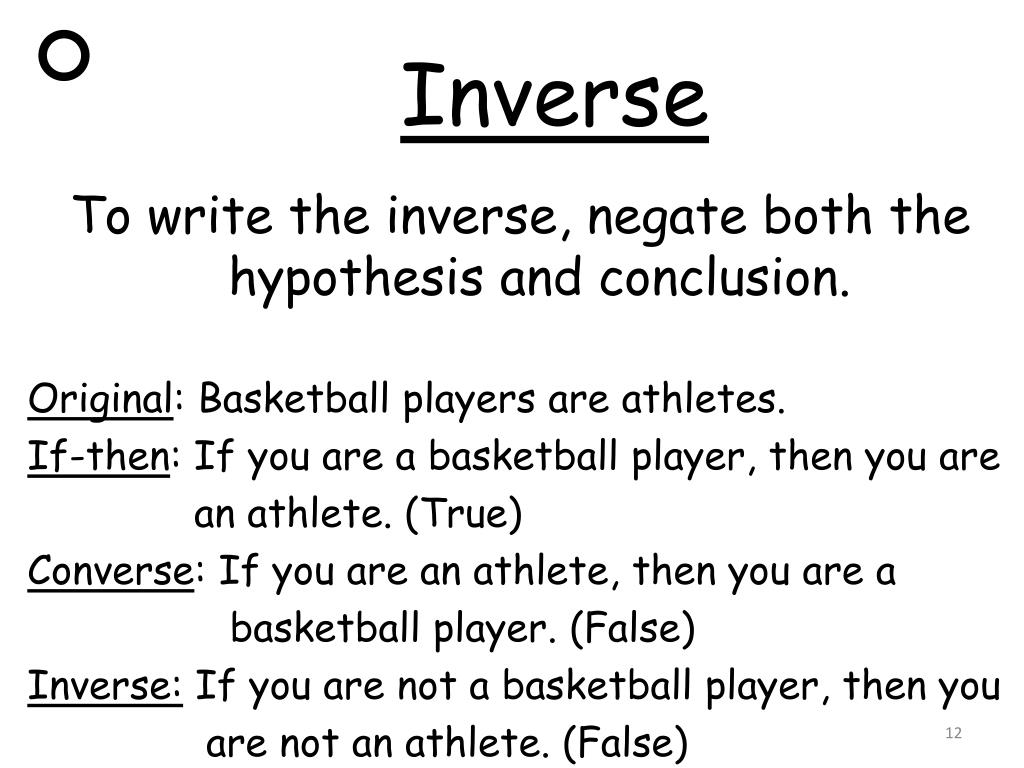 Inverse

To write the inverse, negate both the hypothesis and conclusion.

Original: Basketball players are athletes.
If-then: If you are a basketball player, then you are an athlete. (True)
Converse: If you are an athlete, then you are a basketball player. (False)
Inverse: If you are not a basketball player, then you are not an athlete. (False)

12